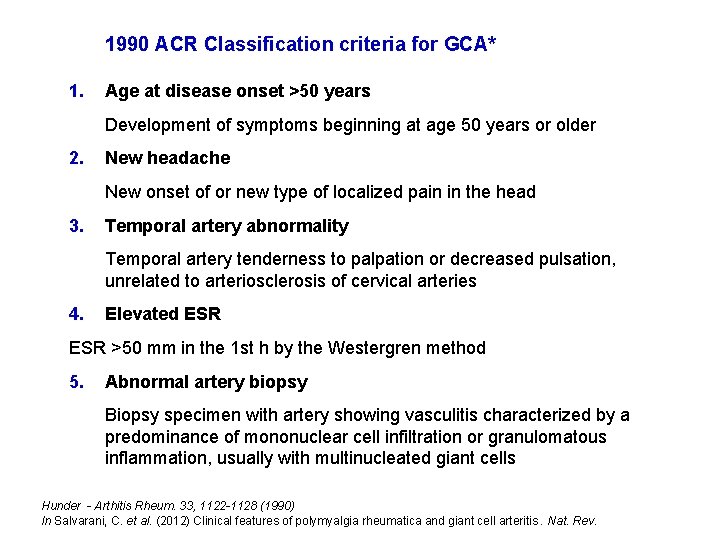 1990 ACR Classification criteria for GCA*

1. Age at disease onset >50 years

Development of symptoms beginning at age 50 years or older

2. New headache

New onset of or new type of localized pain in the head

3. Temporal artery abnormality

Temporal artery tenderness to palpation or decreased pulsation, unrelated to arteriosclerosis of cervical arteries

4. Elevated ESR

ESR >50 mm in the 1st h by the Westergren method

5. Abnormal artery biopsy

Biopsy specimen with artery showing vasculitis characterized by a predominance of mononuclear cell infiltration or granulomatous inflammation, usually with multinucleated giant cells

Hunder - Arthitis Rheum. 33, 1122-1128 (1990)
In Salvarani, C. et al. (2012) Clinical features of polymyalgia rheumatica and giant cell arteritis. Nat. Rev.